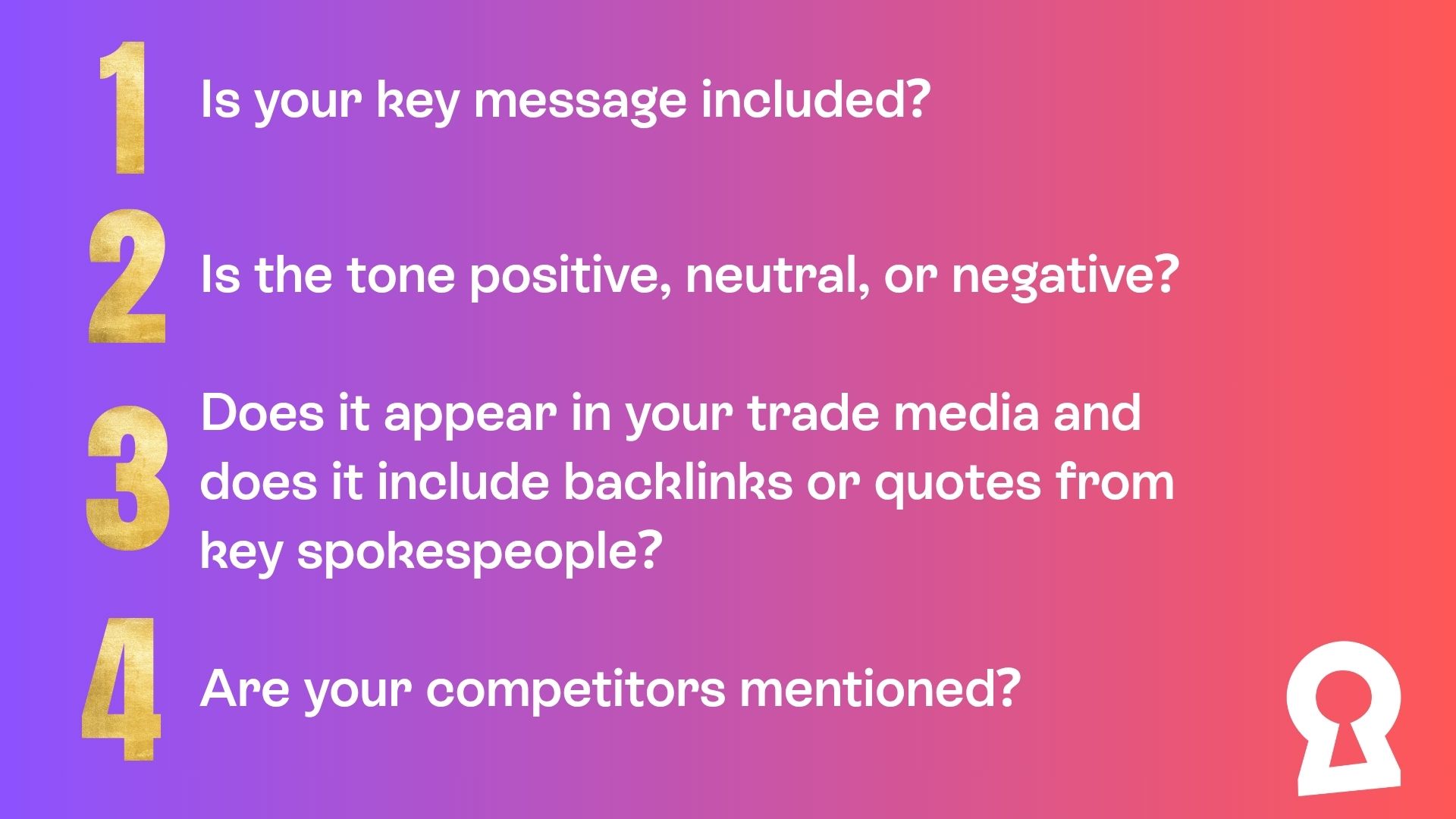 1 Is your key message included?

2 Is the tone positive, neutral, or negative?

3 Does it appear in your trade media and does it include backlinks or quotes from key spokespeople?

4 Are your competitors mentioned?